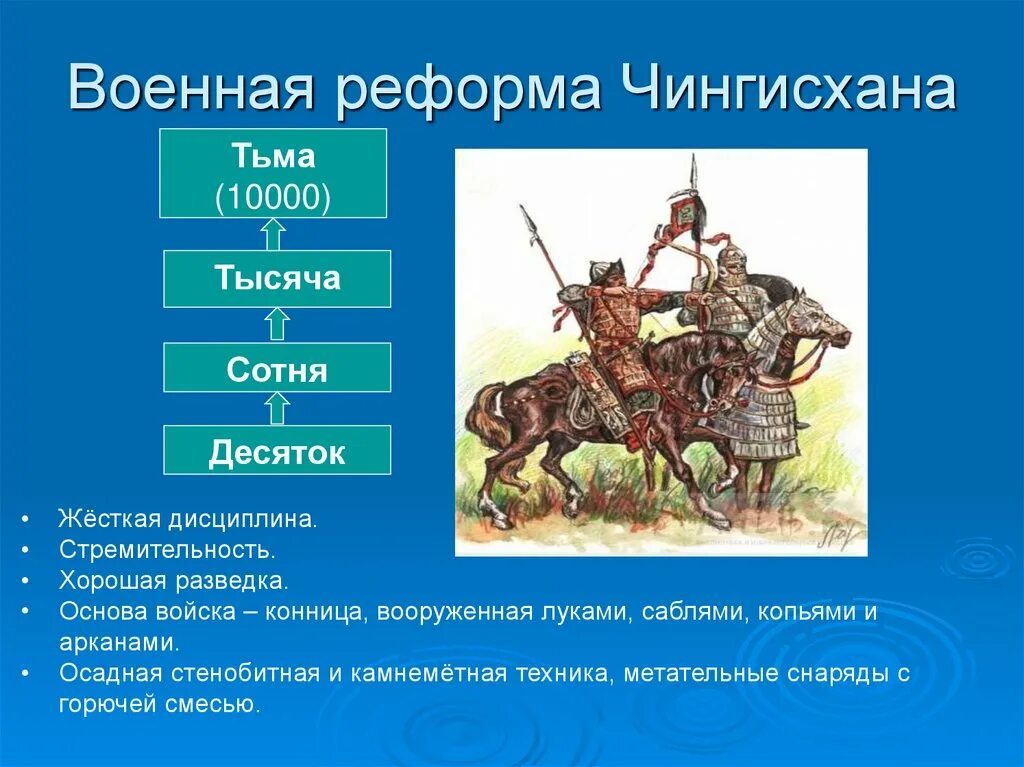 Военная реформа Чингисхана

Тьма (10000)

Тысяча

Сотня

Десяток

• Жёсткая дисциплина.
• Стремительность.
• Хорошая разведка.
• Основа войска – конница, вооруженная луками, саблями, копьями и арканами.
• Осадная стенобитная и камнемётная техника, метательные снаряды с горючей смесью.